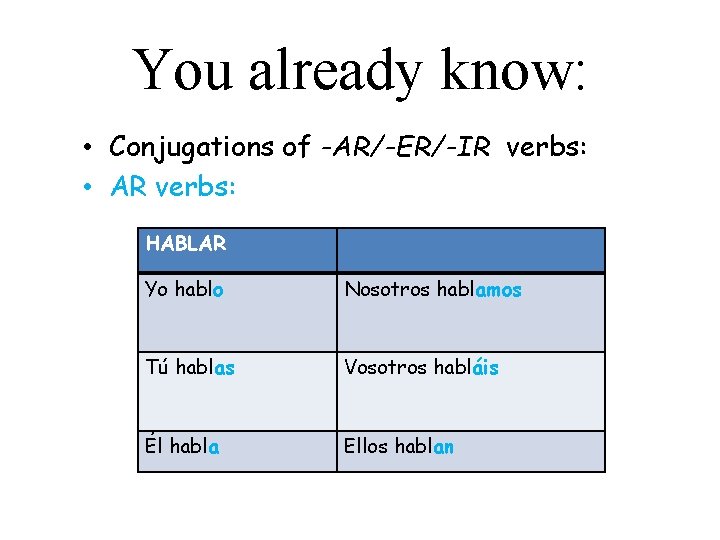 You already know:

• Conjugations of -AR/-ER/-IR verbs:
• AR verbs:

| HABLAR | |
|---|---|
| Yo hablo | Nosotros hablamos |
| Tú hablas | Vosotros habláis |
| Él habla | Ellos hablan |